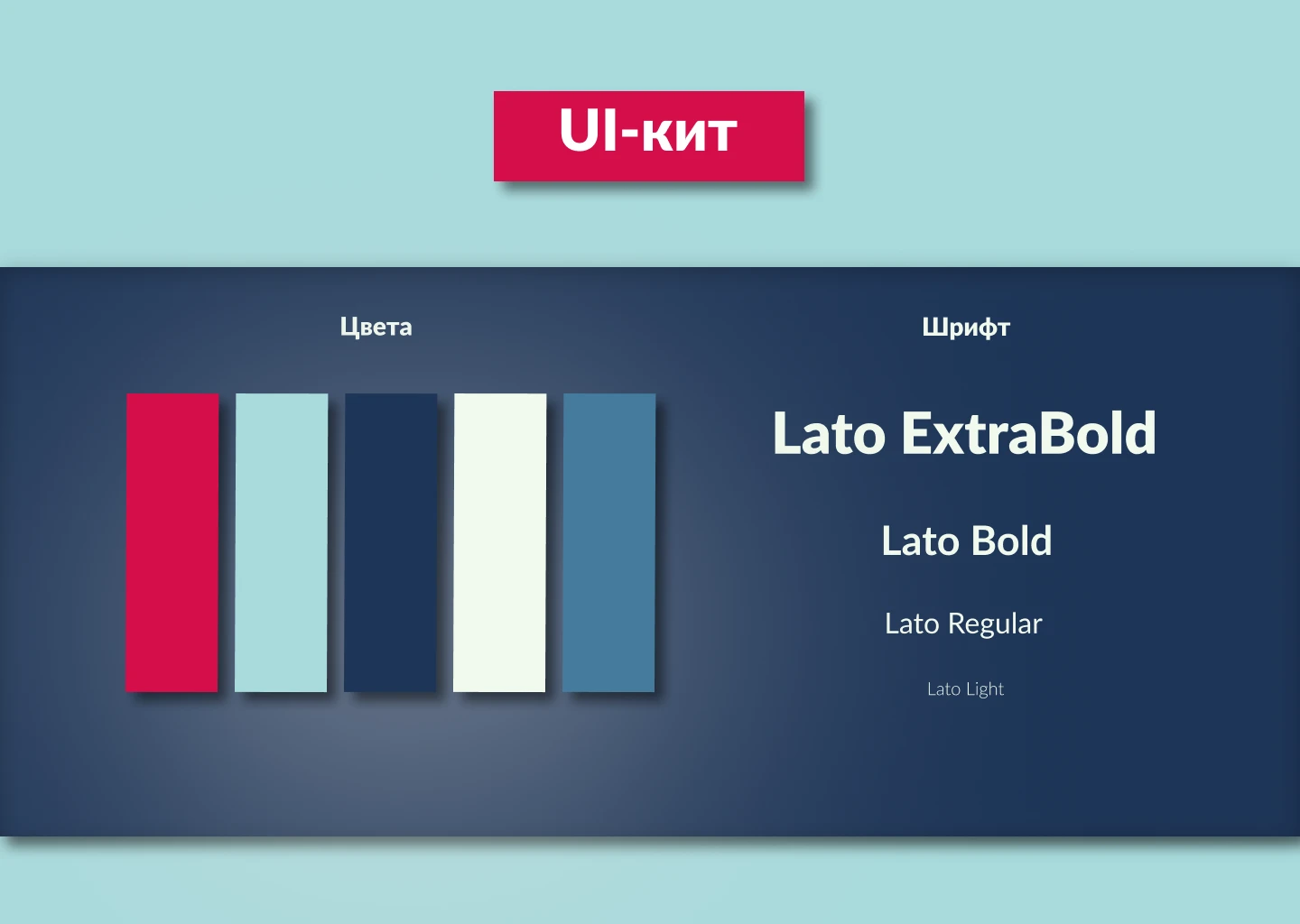 UI-кит

Цвета

Шрифт

Lato ExtraBold

Lato Bold

Lato Regular

Lato Light